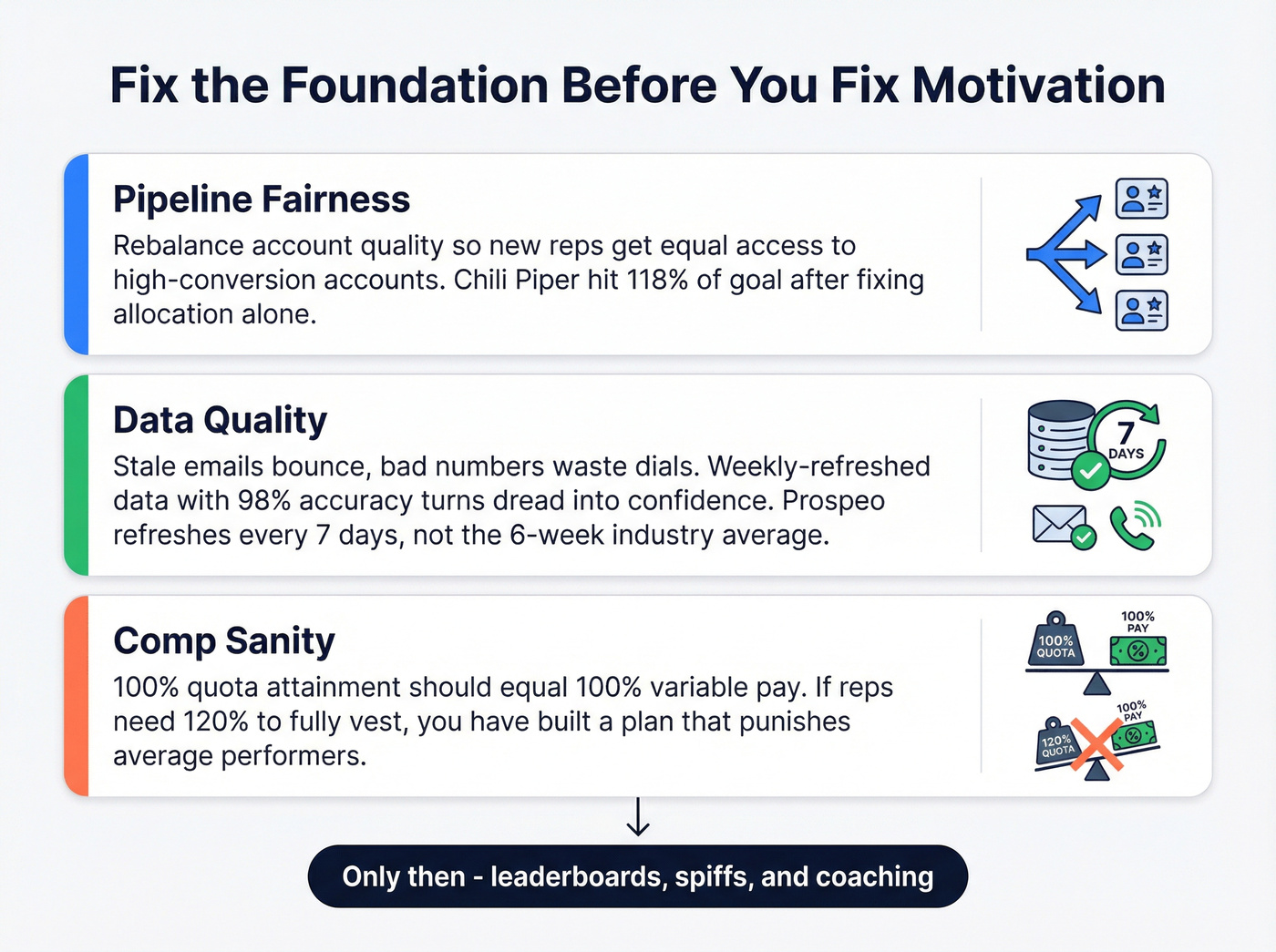 Fix the Foundation Before You Fix Motivation

Pipeline Fairness

Rebalance account quality so new reps get equal access to high-conversion accounts. Chili Piper hit 118% of goal after fixing allocation alone.

Data Quality

Stale emails bounce, bad numbers waste dials. Weekly-refreshed data with 98% accuracy turns dread into confidence. Prospeo refreshes every 7 days, not the 6-week industry average.

7 DAYS

Comp Sanity

100% quota attainment should equal 100% variable pay. If reps need 120% to fully vest, you have built a plan that punishes average performers.

100% QUOTA

100% PAY

120% QUOTA

100% PAY

Only then - leaderboards, spiffs, and coaching